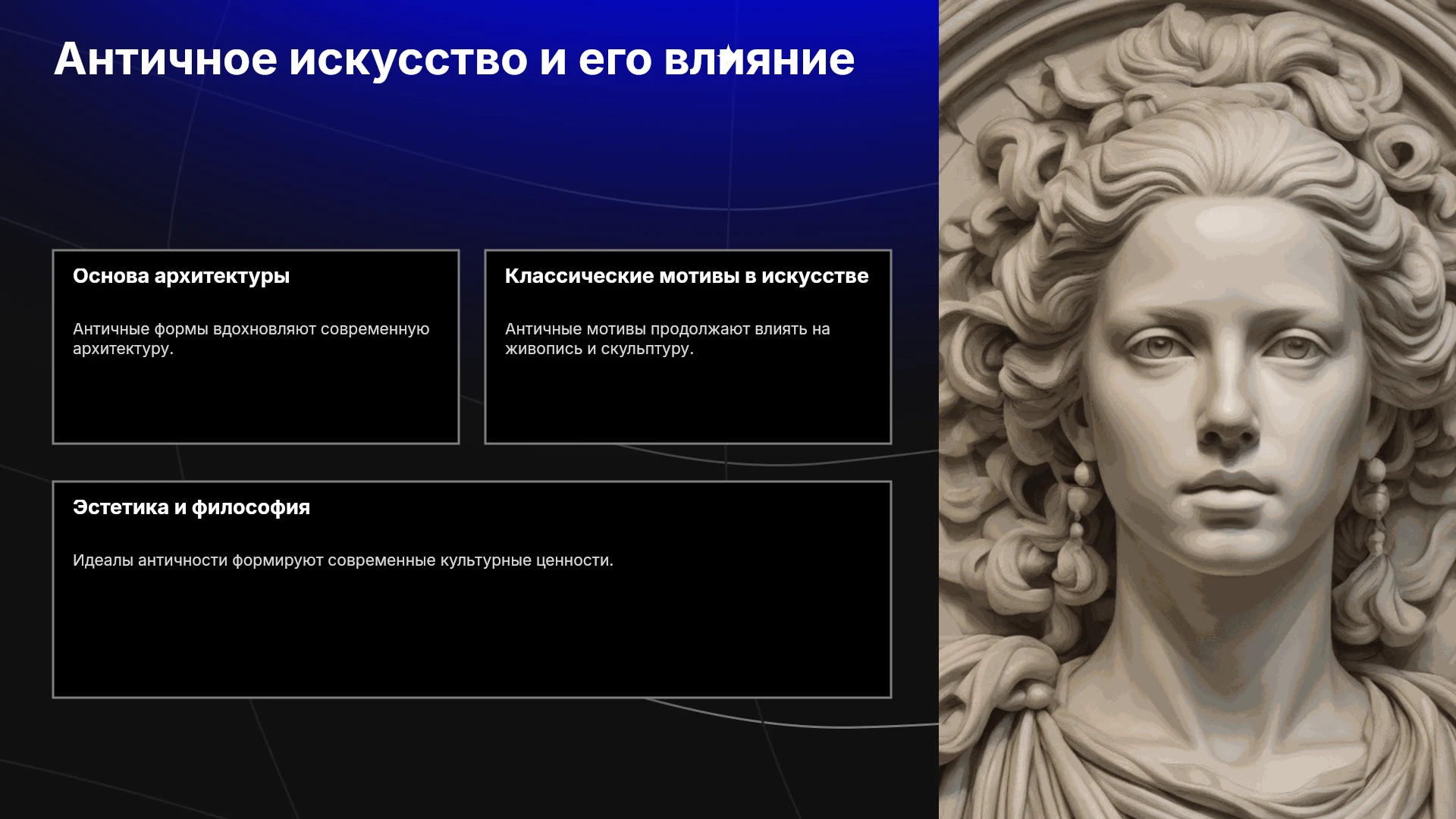 Античное искусство и его влияние

Основа архитектуры

Античные формы вдохновляют современную архитектуру.

Классические мотивы в искусстве

Античные мотивы продолжают влиять на живопись и скульптуру.

Эстетика и философия

Идеалы античности формируют современные культурные ценности.